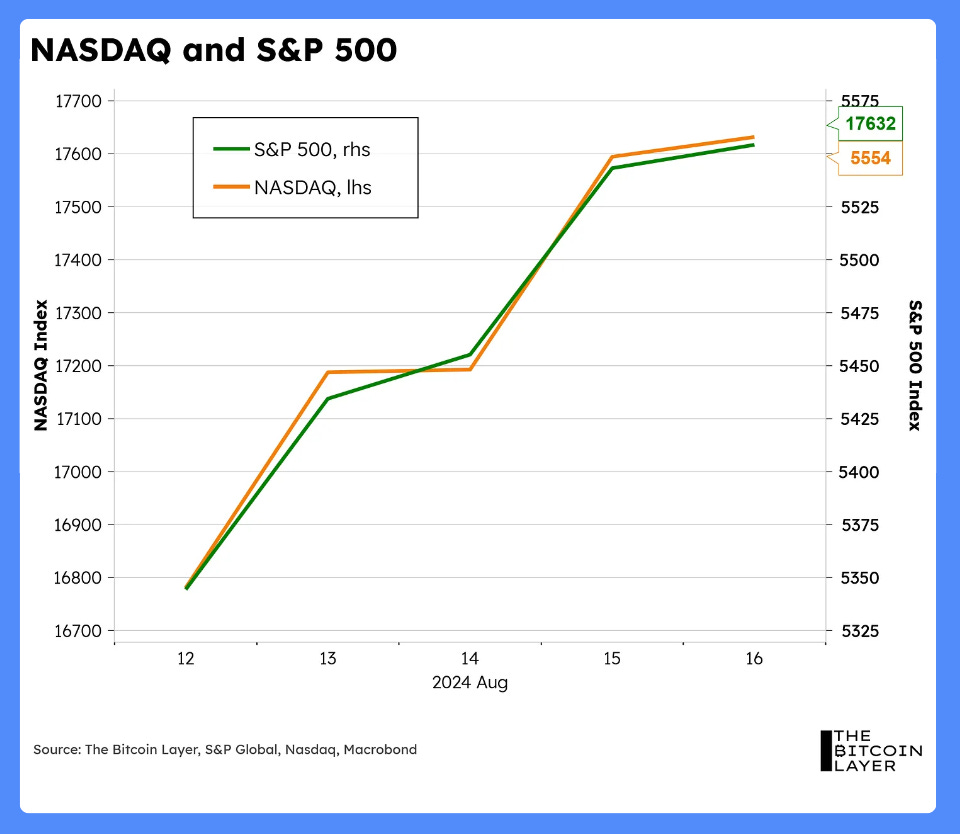 NASDAQ and S&P 500

S&P 500, rhs
NASDAQ, lhs

17632
5554

NASDAQ Index

17700
17600
17500
17400
17300
17200
17100
17000
16900
16800
16700

S&P 500 Index

5575
5550
5525
5500
5475
5450
5425
5400
5375
5350
5325

12
13
14
15
16
2024 Aug

Source: The Bitcoin Layer, S&P Global, Nasdaq, Macrobond

THE BITCOIN LAYER